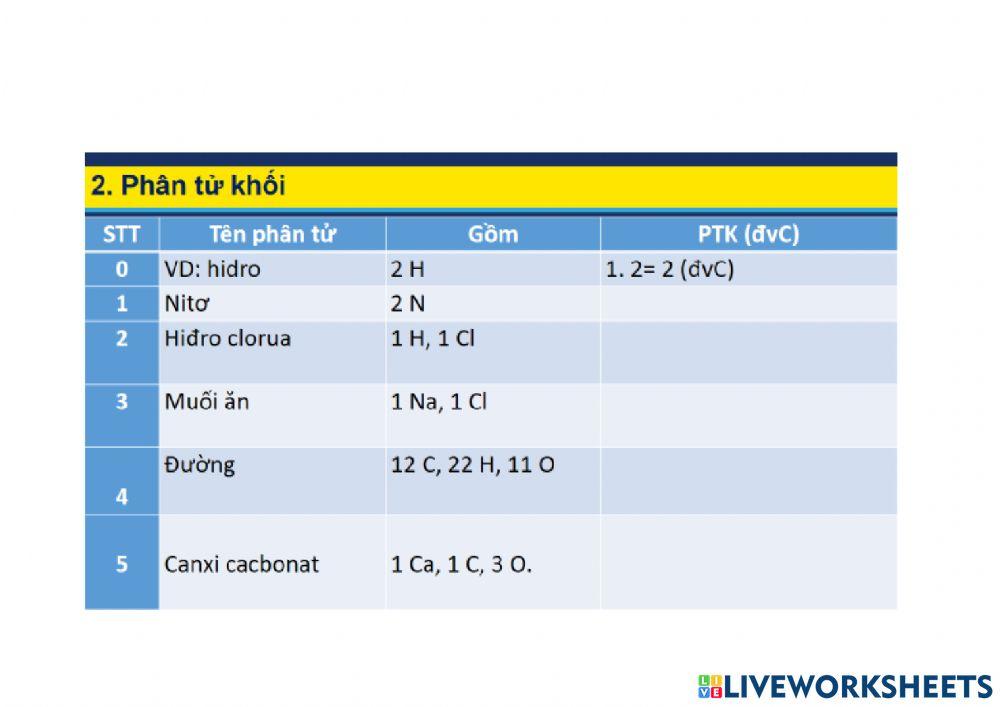 2. Phân tử khối

| STT | Tên phân tử | Gồm | PTK (đvC) |
|---|---|---|---|
| 0 | VD: hidro | 2 H | 1. 2= 2 (đvC) |
| 1 | Nitơ | 2 N | |
| 2 | Hiđro clorua | 1 H, 1 Cl | |
| 3 | Muối ăn | 1 Na, 1 Cl | |
| 4 | Đường | 12 C, 22 H, 11 O | |
| 5 | Canxi cacbonat | 1 Ca, 1 C, 3 O. | |

LIVEWORKSHEETS